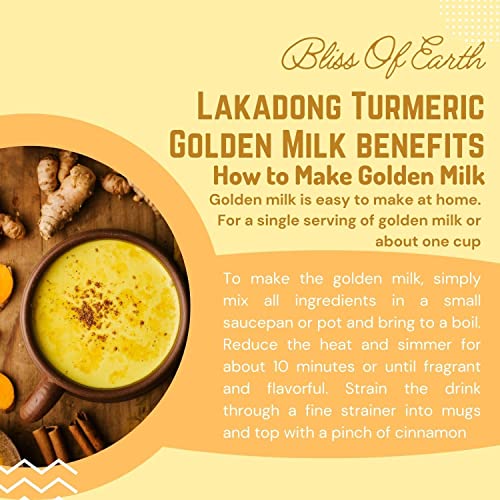 Bliss Of Earth

LAKADONG TURMERIC GOLDEN MILK BENEFITS

How to Make Golden Milk

Golden milk is easy to make at home. For a single serving of golden milk or about one cup

To make the golden milk, simply mix all ingredients in a small saucepan or pot and bring to a boil. Reduce the heat and simmer for about 10 minutes or until fragrant and flavorful. Strain the drink through a fine strainer into mugs and top with a pinch of cinnamon